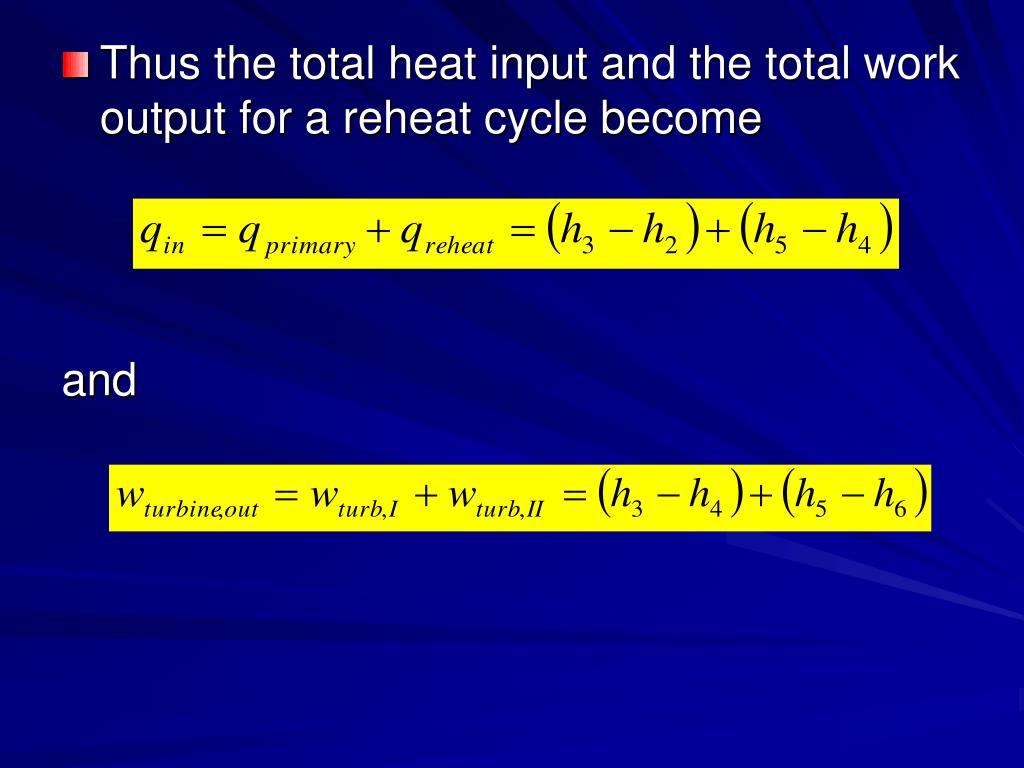 Thus the total heat input and the total work output for a reheat cycle become

$q_{in} = q_{primary} + q_{reheat} = (h_3 - h_2) + (h_5 - h_4)$

and

$w_{turbine,out} = w_{turb,I} + w_{turb,II} = (h_3 - h_4) + (h_5 - h_6)$